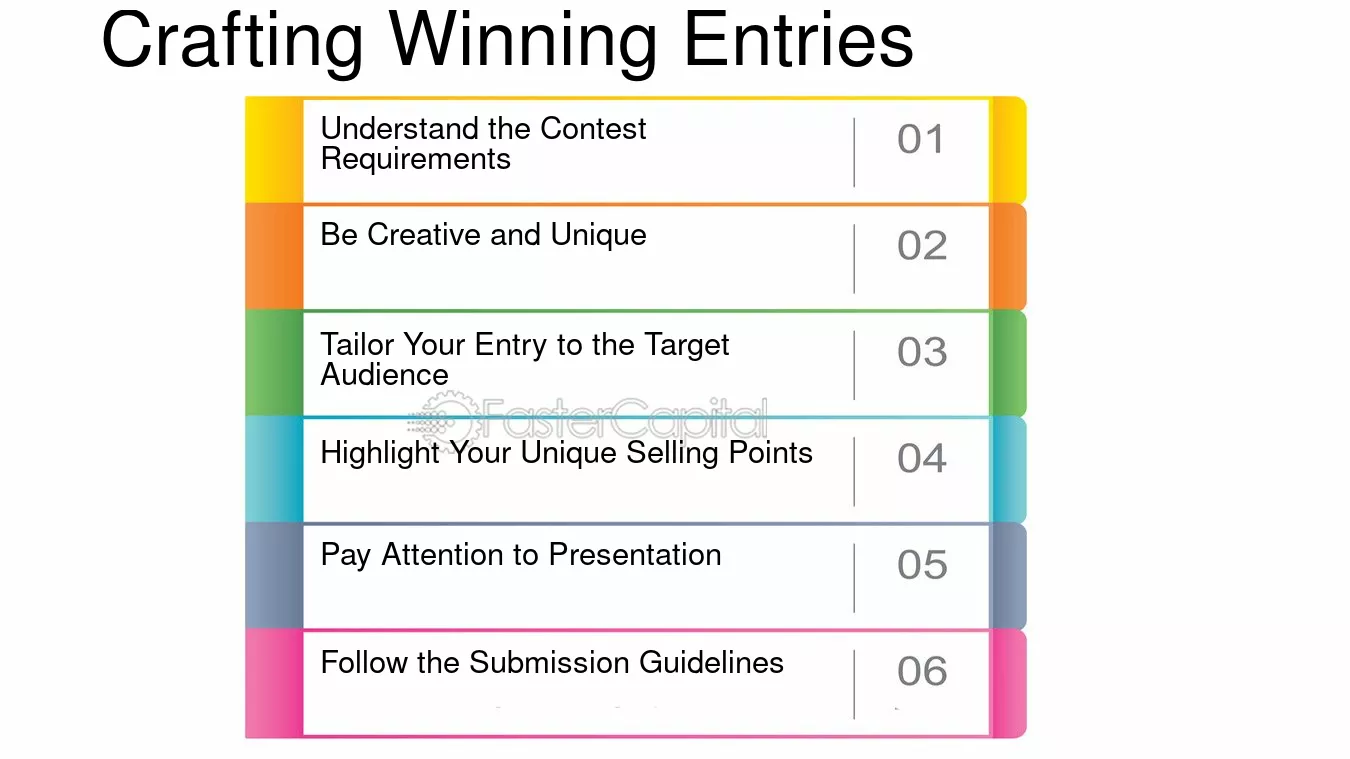 Crafting Winning Entries

Understand the Contest Requirements
01

Be Creative and Unique
02

Tailor Your Entry to the Target Audience
03

FasterCapital

Highlight Your Unique Selling Points
04

Pay Attention to Presentation
05

Follow the Submission Guidelines
06